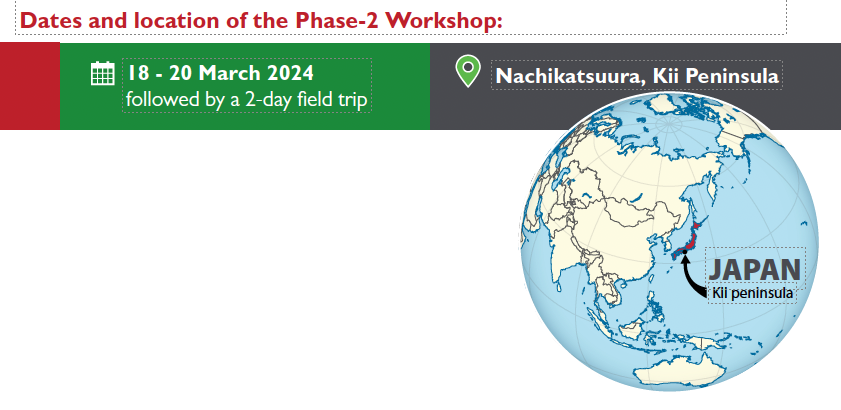 Dates and location of the Phase-2 Workshop:

18 - 20 March 2024
followed by a 2-day field trip

Nachikatsuura, Kii Peninsula

JAPAN
Kii peninsula